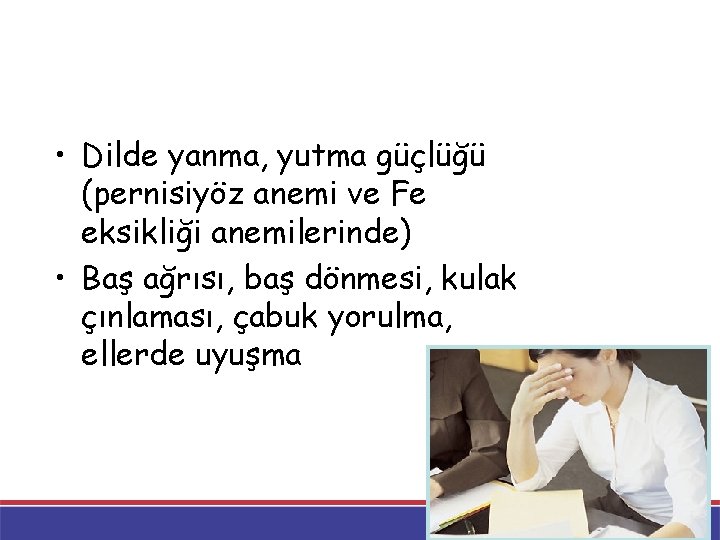 • Dilde yanma, yutma güçlüğü (pernisiyöz anemi ve Fe eksikliği anemilerinde)
• Baş ağrısı, baş dönmesi, kulak çınlaması, çabuk yorulma, ellerde uyuşma